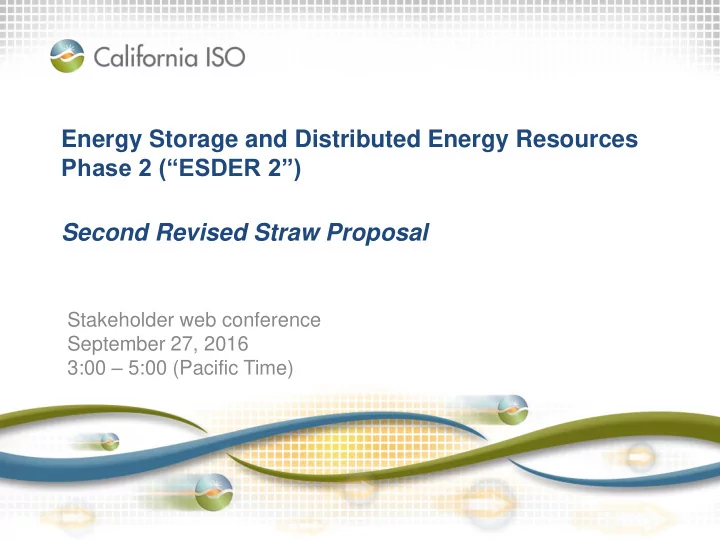 California ISO

Energy Storage and Distributed Energy Resources Phase 2 (“ESDER 2”)

Second Revised Straw Proposal

Stakeholder web conference
September 27, 2016
3:00 – 5:00 (Pacific Time)